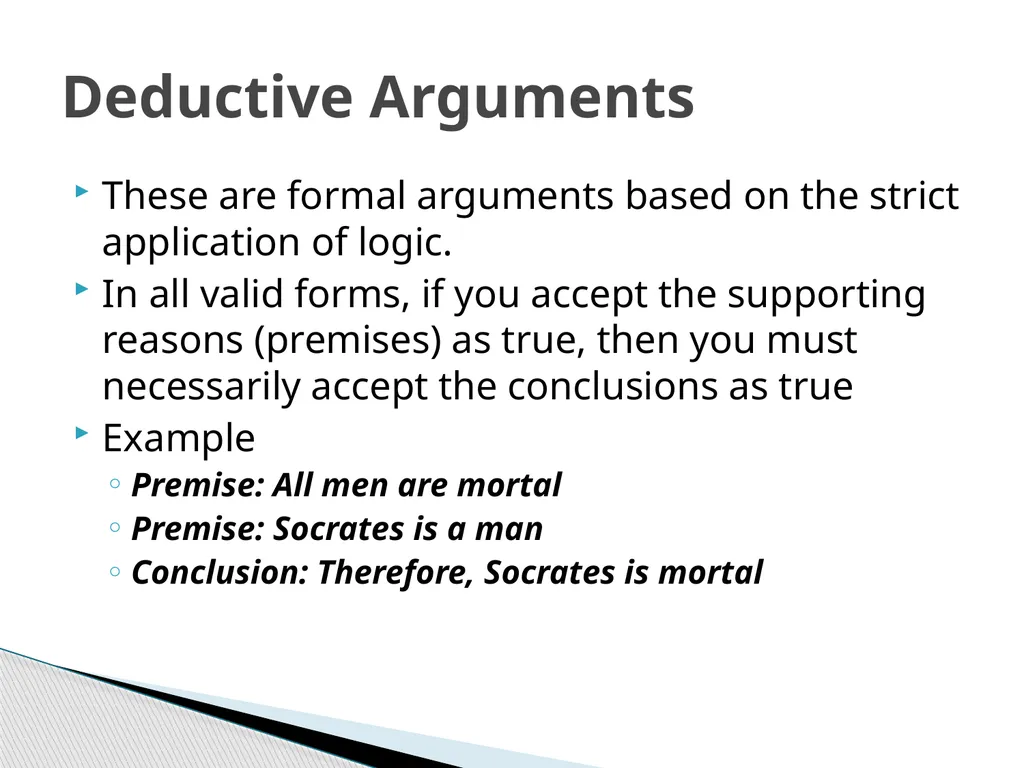 Deductive Arguments

These are formal arguments based on the strict application of logic.

In all valid forms, if you accept the supporting reasons (premises) as true, then you must necessarily accept the conclusions as true

Example

Premise: All men are mortal

Premise: Socrates is a man

Conclusion: Therefore, Socrates is mortal